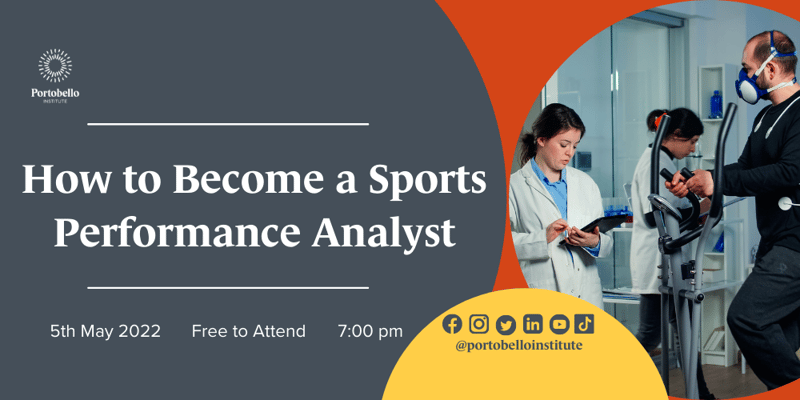 Portobello
INSTITUTE

How to Become a Sports Performance Analyst

5th May 2022 Free to Attend 7:00 pm

@portobelloinstitute